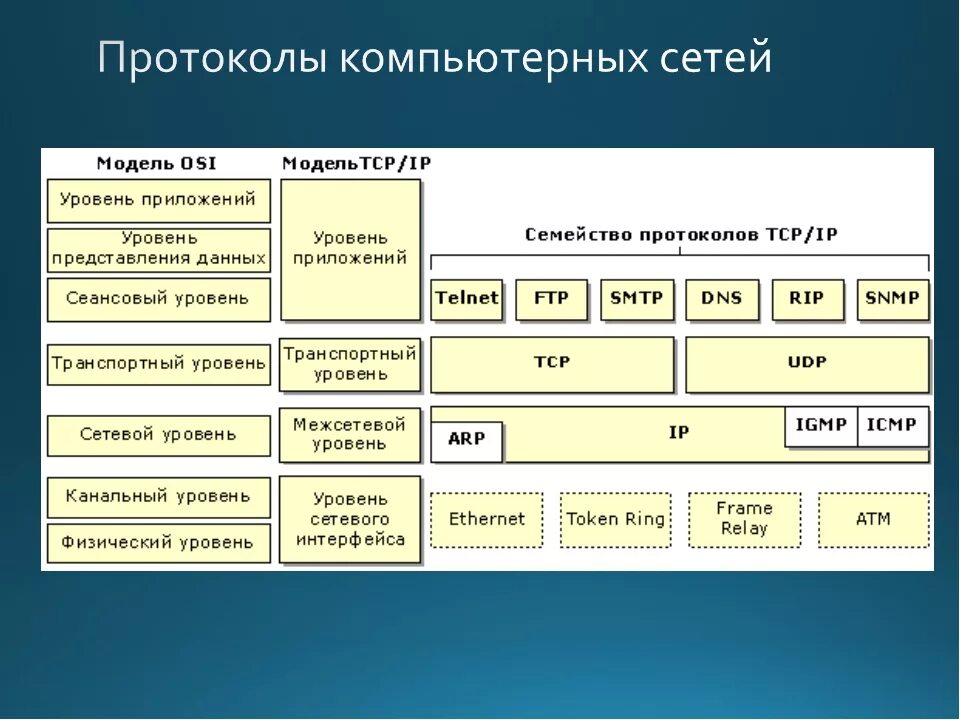 Протоколы компьютерных сетей

Модель OSI

Уровень приложений

Уровень представления данных

Сеансовый уровень

Транспортный уровень

Сетевой уровень

Канальный уровень

Физический уровень

МодельTCP/IP

Уровень приложений

Транспортный уровень

Межсетевой уровень

Уровень сетевого интерфейса

Семейство протоколов TCP/IP

Telnet

FTP

SMTP

DNS

RIP

SNMP

TCP

UDP

ARP

IP

IGMP

ICMP

Ethernet

Token Ring

Frame Relay

ATM